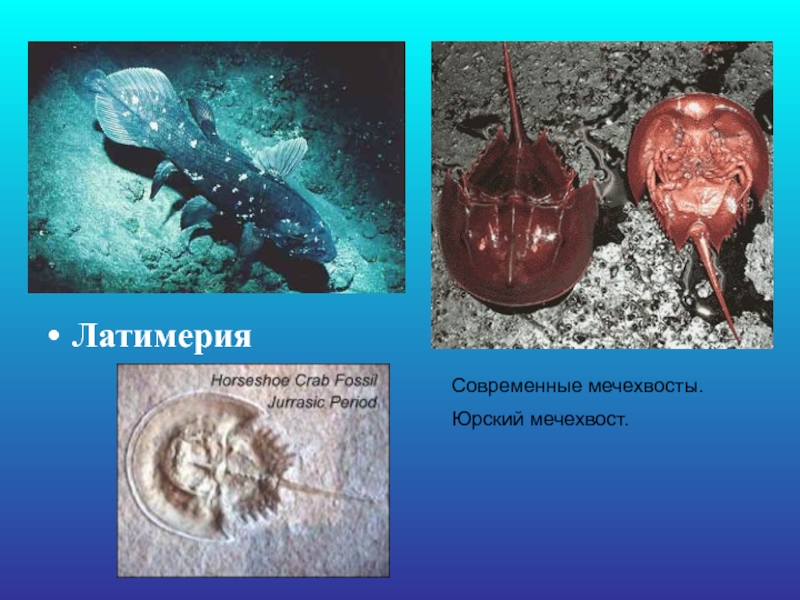 • Латимерия

Horseshoe Crab Fossil
Jurrasic Period

Современные мечехвосты.

Юрский мечехвост.